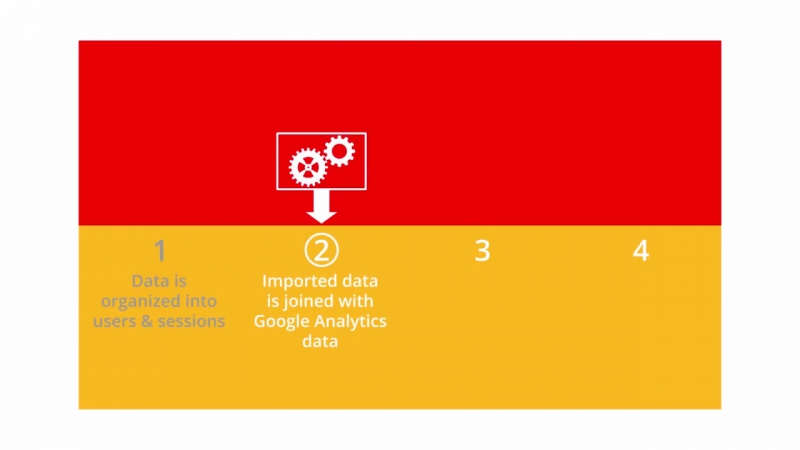 1
Data is organized into users & sessions

2
Imported data is joined with Google Analytics data

3

4